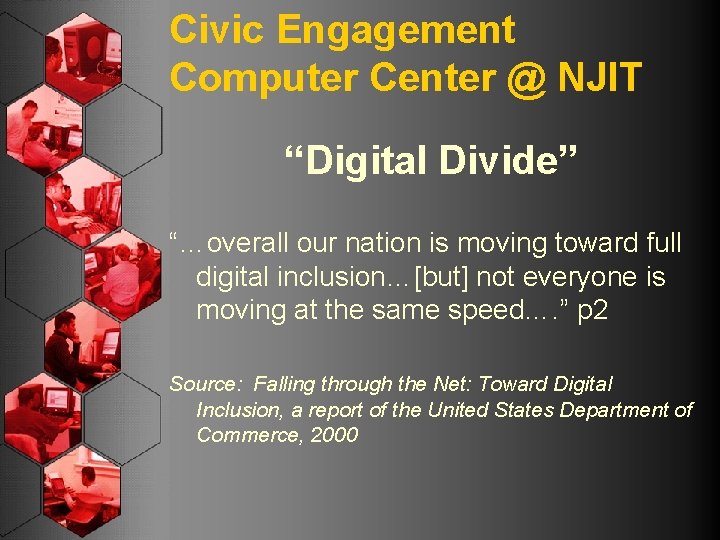 Civic Engagement Computer Center @ NJIT

“Digital Divide”

“…overall our nation is moving toward full digital inclusion…[but] not everyone is moving at the same speed….” p2

Source: Falling through the Net: Toward Digital Inclusion, a report of the United States Department of Commerce, 2000